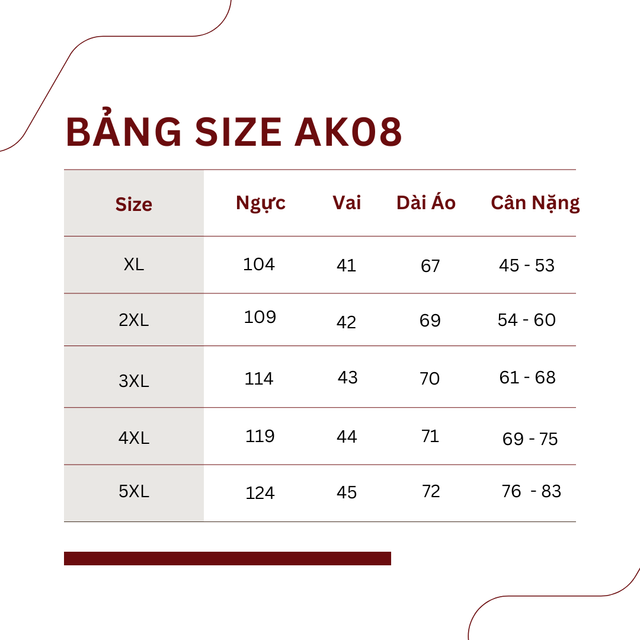 BẢNG SIZE AK08

| Size | Ngực | Vai | Dài Áo | Cân Nặng |
|---|---|---|---|---|
| XL | 104 | 41 | 67 | 45 - 53 |
| 2XL | 109 | 42 | 69 | 54 - 60 |
| 3XL | 114 | 43 | 70 | 61 - 68 |
| 4XL | 119 | 44 | 71 | 69 - 75 |
| 5XL | 124 | 45 | 72 | 76  - 83 |